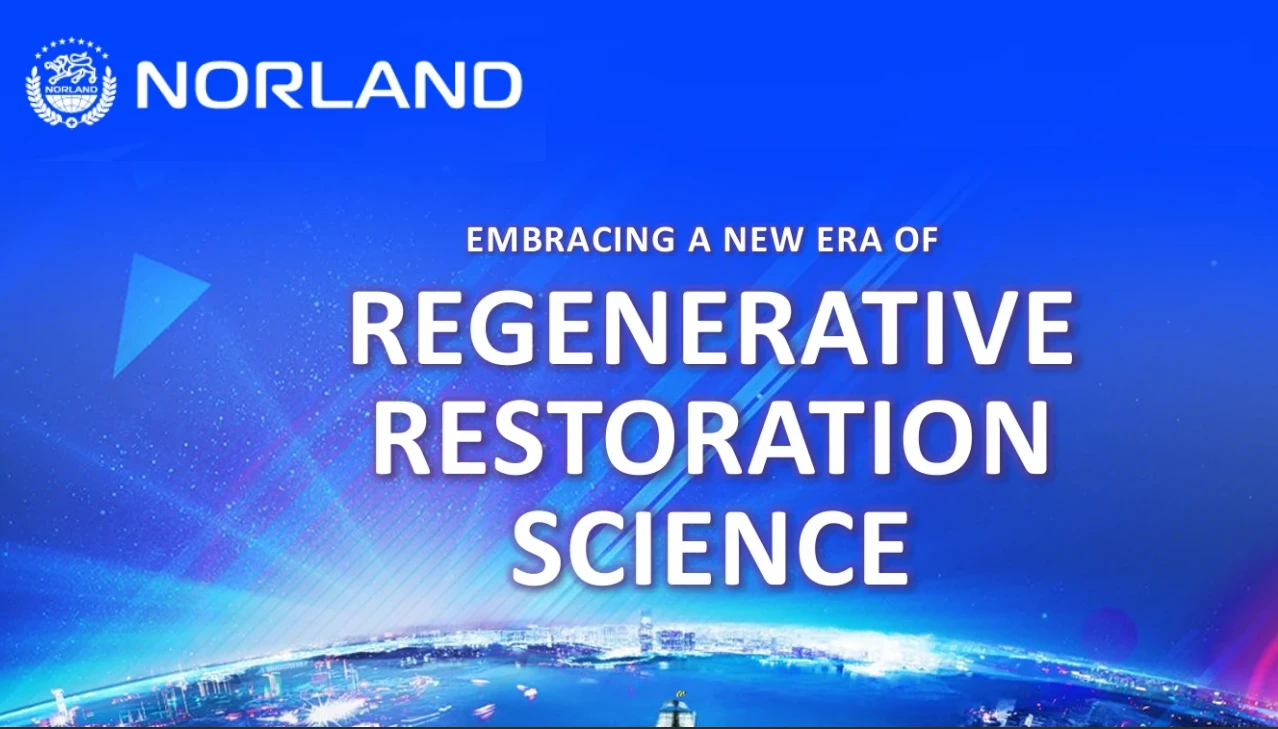 NORLAND
NORLAND

EMBRACING A NEW ERA OF
REGENERATIVE RESTORATION SCIENCE